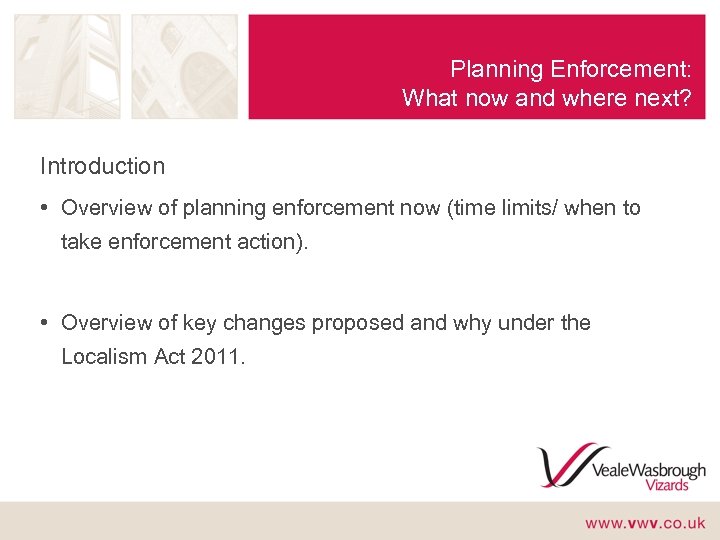 Planning Enforcement:
What now and where next?

Introduction

• Overview of planning enforcement now (time limits/ when to take enforcement action).

• Overview of key changes proposed and why under the Localism Act 2011.

VealeWasbrough
Vizards

www.vwv.co.uk